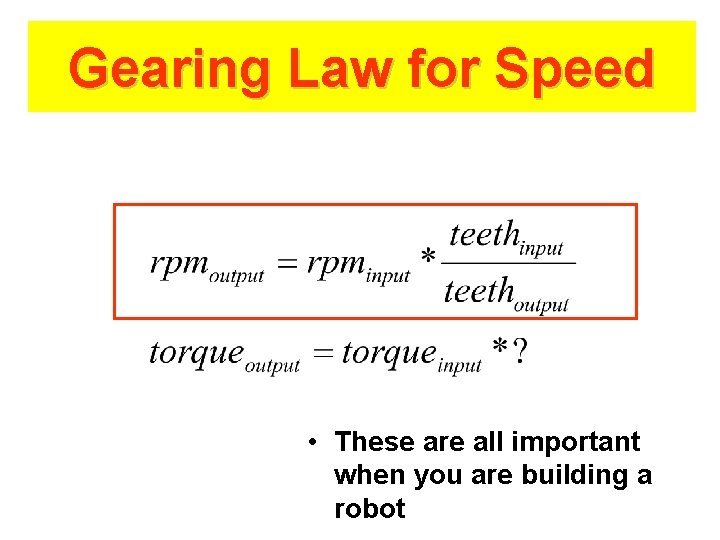 Gearing Law for Speed

$rpm_{output} = rpm_{input} * \frac{teeth_{input}}{teeth_{output}}$

$torque_{output} = torque_{input} * ?$

• These are all important when you are building a robot